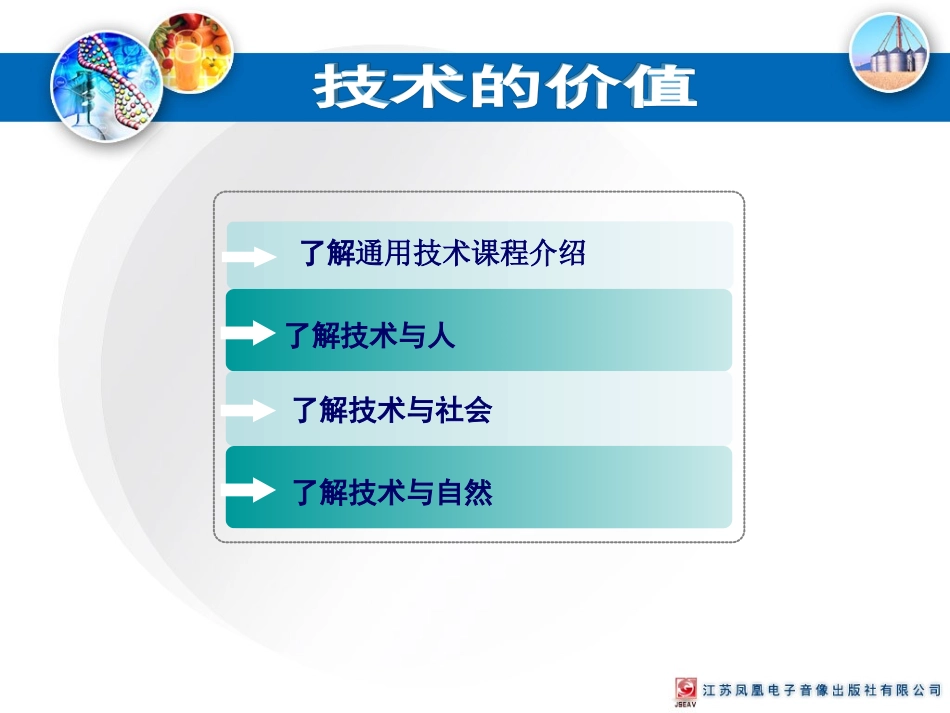 技术的价值

了解通用技术课程介绍

了解技术与人

了解技术与社会

了解技术与自然

JSEAV 江苏凤凰电子音像出版社有限公司